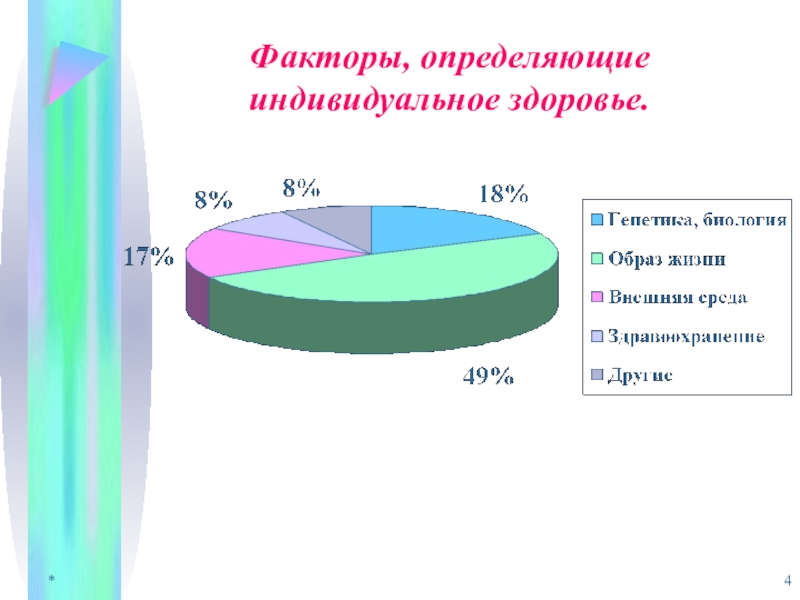 Факторы, определяющие индивидуальное здоровье.

8%

8%

18%

17%

49%

Генетика, биология
Образ жизни
Внешняя среда
Здравоохранение
Другие

*

4